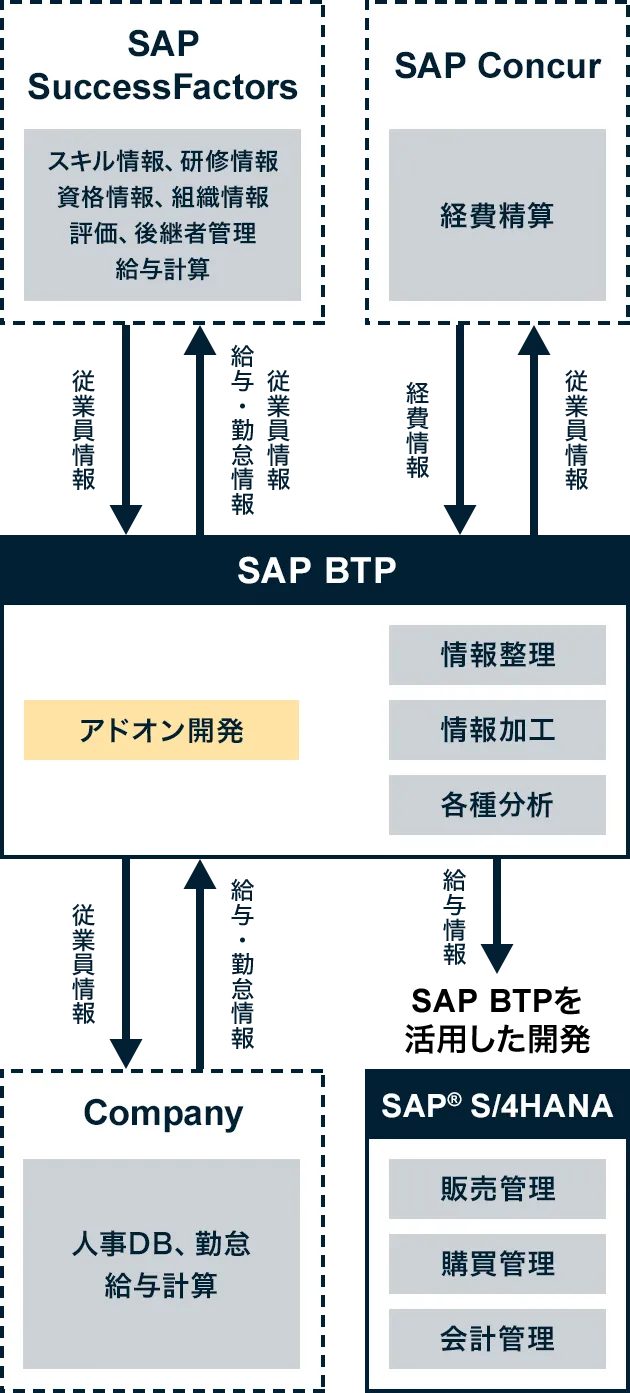 SAP SuccessFactors

スキル情報、研修情報
資格情報、組織情報
評価、後継者管理
給与計算

SAP Concur

経費精算

従業員情報

給与・勤怠情報

従業員情報

経費情報

従業員情報

SAP BTP

アドオン開発

情報整理

情報加工

各種分析

従業員情報

給与・勤怠情報

給与情報

SAP BTPを活用した開発

Company

人事DB、勤怠
給与計算

SAP® S/4HANA

販売管理

購買管理

会計管理